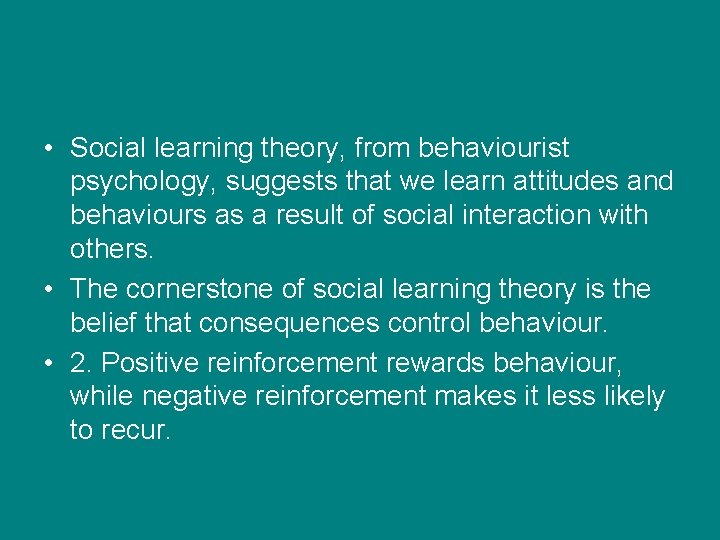 • Social learning theory, from behaviourist psychology, suggests that we learn attitudes and behaviours as a result of social interaction with others.
• The cornerstone of social learning theory is the belief that consequences control behaviour.
• 2. Positive reinforcement rewards behaviour, while negative reinforcement makes it less likely to recur.